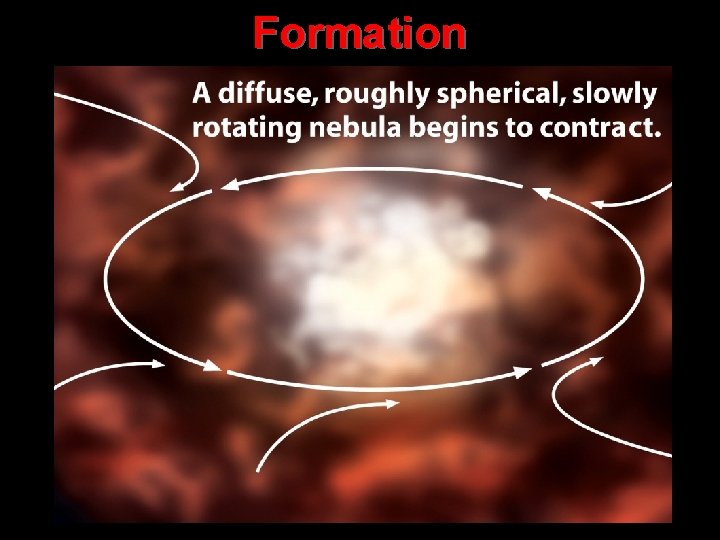 Formation

A diffuse, roughly spherical, slowly rotating nebula begins to contract.